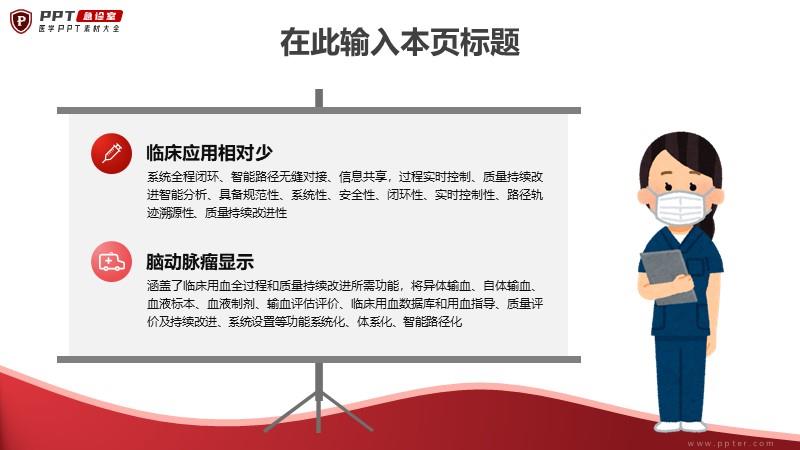 PPT 急诊室
医学PPT素材大全

在此输入本页标题

临床应用相对少

系统全程闭环、智能路径无缝对接、信息共享，过程实时控制、质量持续改进智能分析、具备规范性、系统性、安全性、闭环性、实时控制性、路径轨迹溯源性、质量持续改进性

脑动脉瘤显示

涵盖了临床用血全过程和质量持续改进所需功能，将异体输血、自体输血、血液标本、血液制剂、输血评估评价、临床用血数据库和用血指导、质量评价及持续改进、系统设置等功能系统化、体系化、智能路径化

www.ppter.com